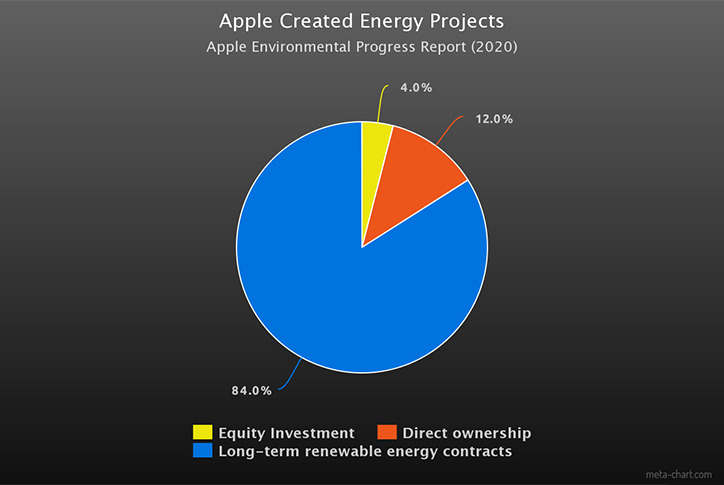 Apple Created Energy Projects
Apple Environmental Progress Report (2020)

4.0%
12.0%
84.0%

Equity Investment
Direct ownership
Long-term renewable energy contracts

meta-chart.com